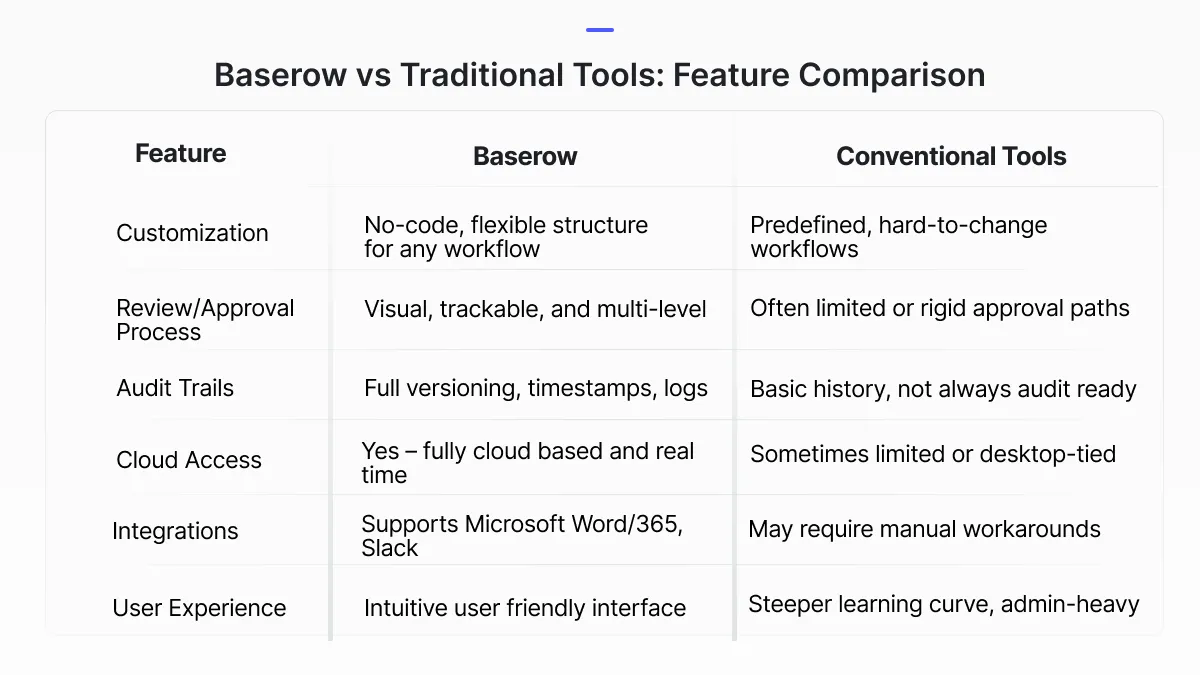 Baserow vs Traditional Tools: Feature Comparison

| Feature | Baserow | Conventional Tools |
|---|---|---|
| Customization | No-code, flexible structure for any workflow | Predefined, hard-to-change workflows |
| Review/Approval Process | Visual, trackable, and multi-level | Often limited or rigid approval paths |
| Audit Trails | Full versioning, timestamps, logs | Basic history, not always audit ready |
| Cloud Access | Yes – fully cloud based and real time | Sometimes limited or desktop-tied |
| Integrations | Supports Microsoft Word/365, Slack | May require manual workarounds |
| User Experience | Intuitive user friendly interface | Steeper learning curve, admin-heavy |